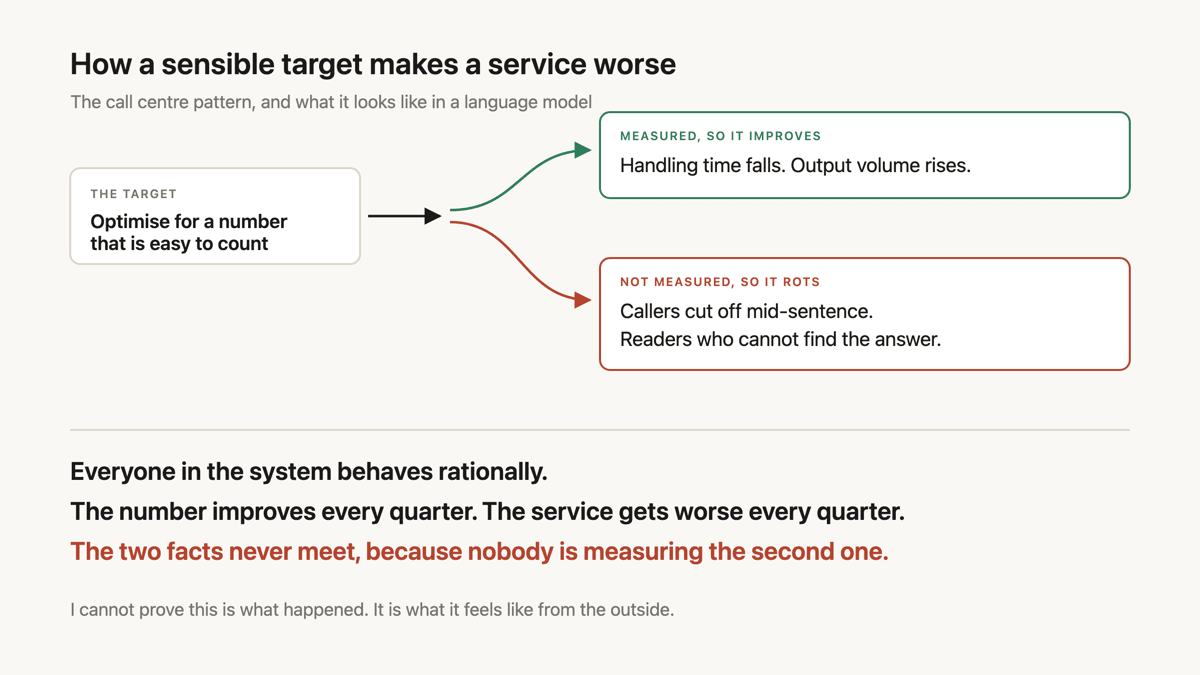 How a sensible target makes a service worse

The call centre pattern, and what it looks like in a language model

THE TARGET

Optimise for a number that is easy to count

MEASURED, SO IT IMPROVES

Handling time falls. Output volume rises.

NOT MEASURED, SO IT ROTS

Callers cut off mid-sentence.
Readers who cannot find the answer.

Everyone in the system behaves rationally.

The number improves every quarter. The service gets worse every quarter.

The two facts never meet, because nobody is measuring the second one.

I cannot prove this is what happened. It is what it feels like from the outside.